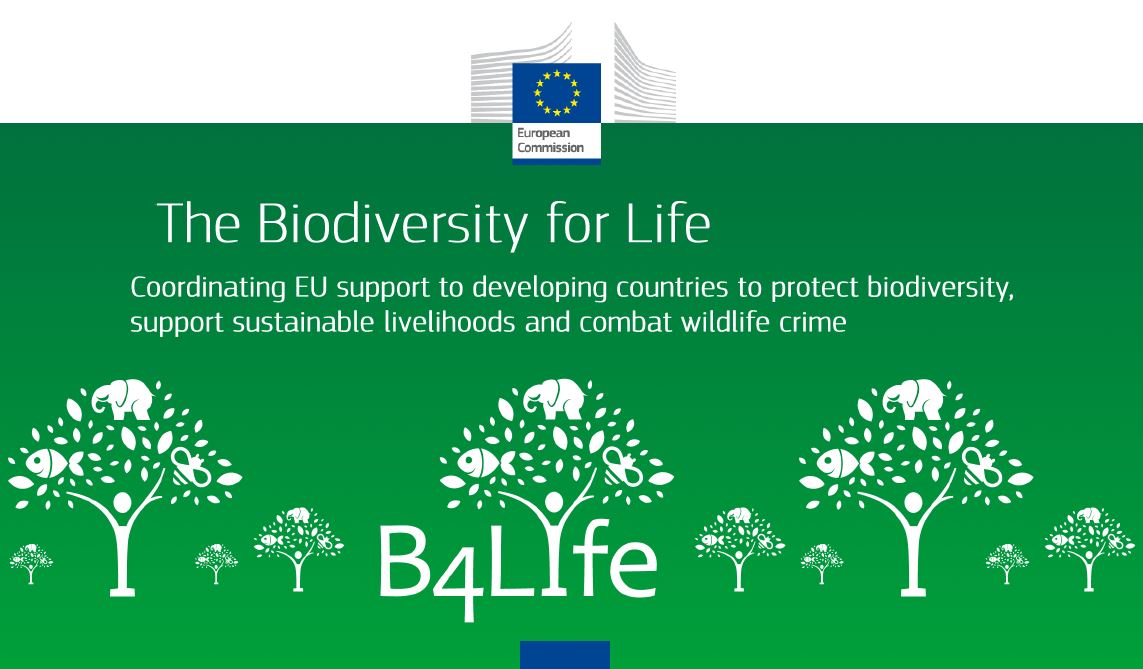 European Commission

The Biodiversity for Life

Coordinating EU support to developing countries to protect biodiversity, support sustainable livelihoods and combat wildlife crime

B4Life